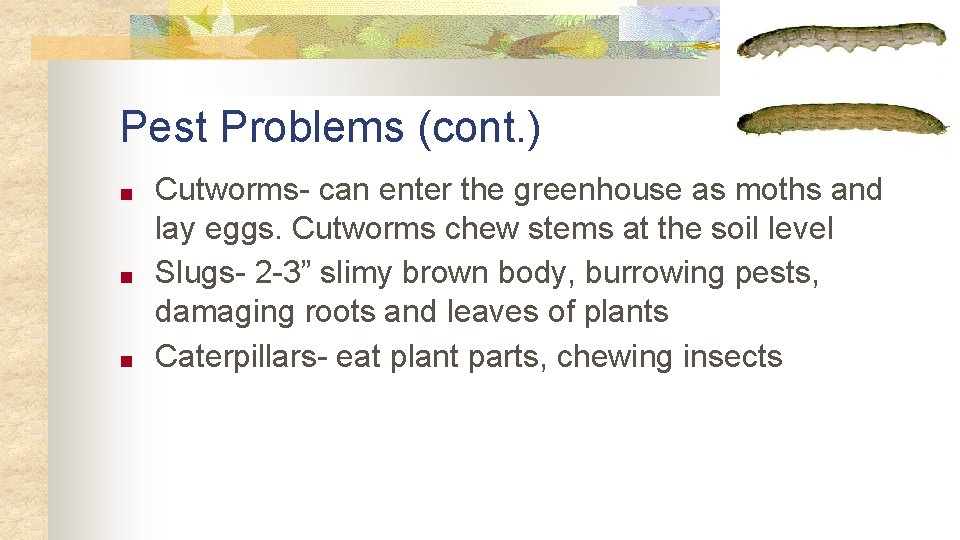 Pest Problems (cont.)

■ Cutworms- can enter the greenhouse as moths and lay eggs. Cutworms chew stems at the soil level
■ Slugs- 2-3” slimy brown body, burrowing pests, damaging roots and leaves of plants
■ Caterpillars- eat plant parts, chewing insects